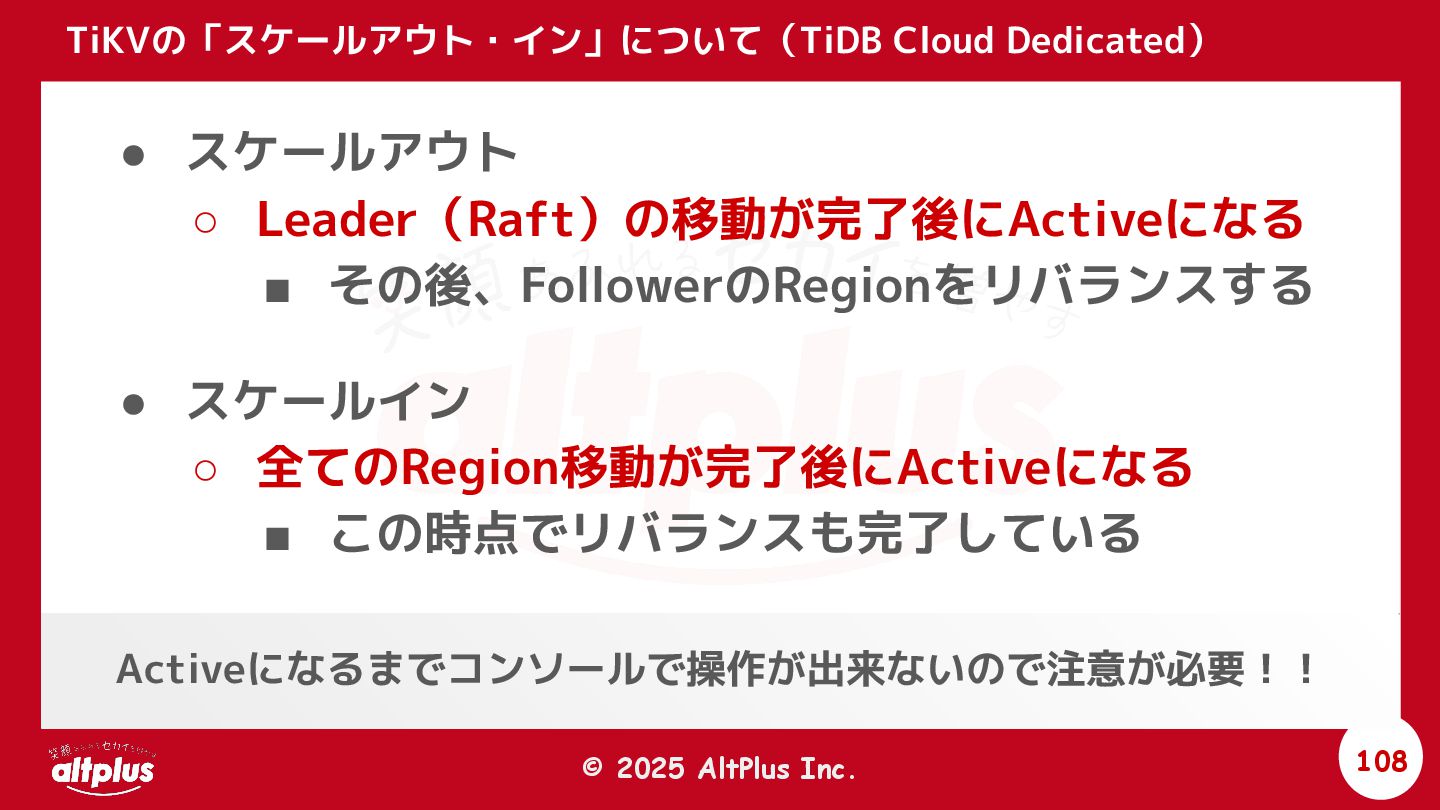 TiKVの「スケールアウト・イン」について（TiDB Cloud Dedicated）

● スケールアウト
○ Leader（Raft）の移動が完了後にActiveになる
■ その後、FollowerのRegionをリバランスする

● スケールイン
○ 全てのRegion移動が完了後にActiveになる
■ この時点でリバランスも完了している

Activeになるまでコンソールで操作が出来ないので注意が必要！！

altplus

© 2025 AltPlus Inc.

108